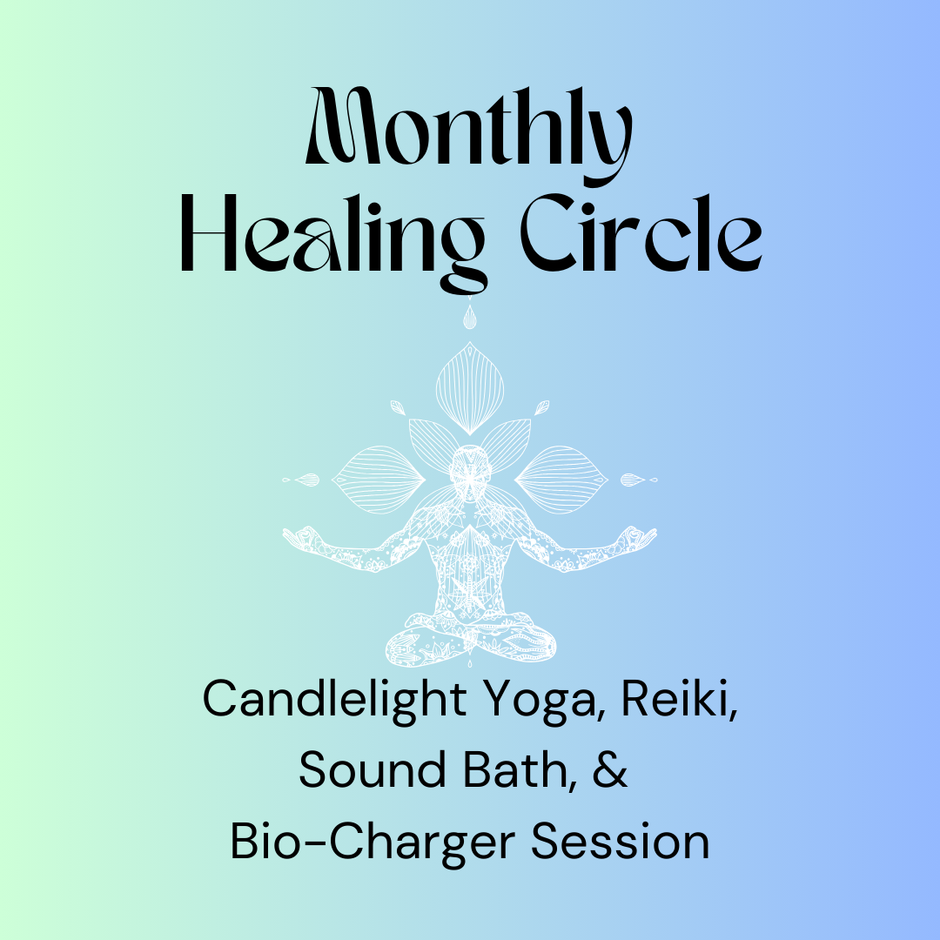 Monthly
Healing Circle

Candlelight Yoga, Reiki,
Sound Bath, &
Bio-Charger Session